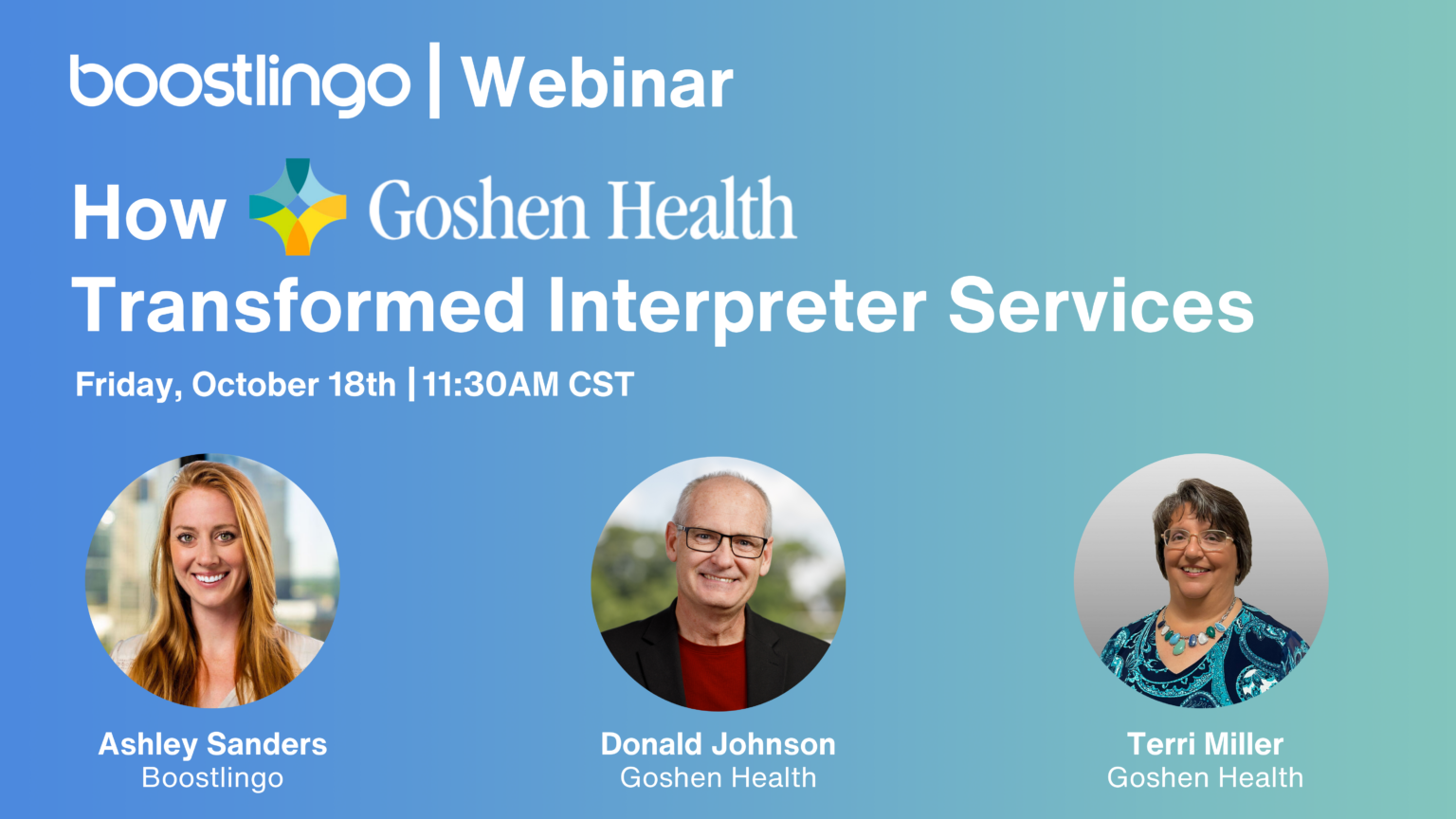 boostlingo | Webinar

How Goshen Health Transformed Interpreter Services

Friday, October 18th | 11:30AM CST

Ashley Sanders
Boostlingo

Donald Johnson
Goshen Health

Terri Miller
Goshen Health